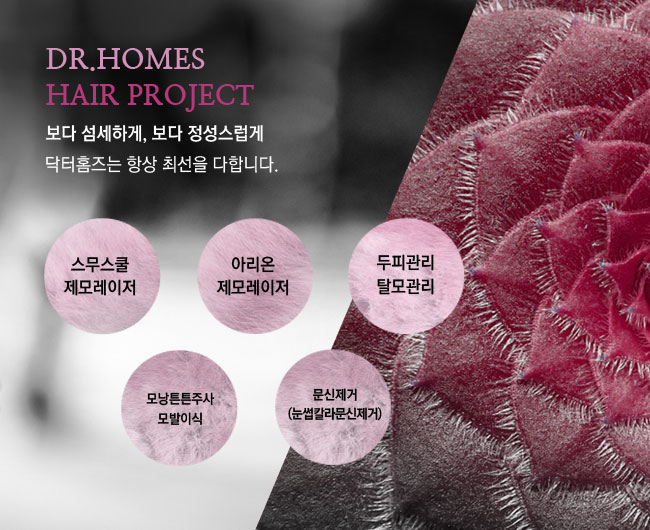 DR.HOMES
HAIR PROJECT

보다 섬세하게, 보다 정성스럽게
닥터홈즈는 항상 최선을 다합니다.

스무스쿨
제모레이저

아리온
제모레이저

두피관리
탈모관리

모낭튼튼주사
모발이식

문신제거
(눈썹칼라문신제거)